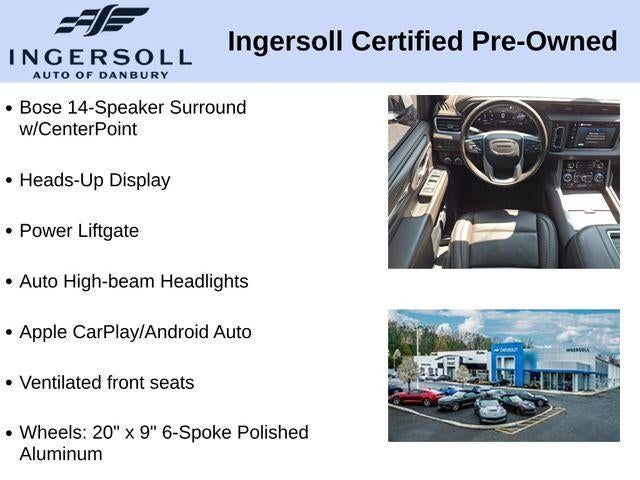 INGERSOLL
AUTO OF DANBURY

Ingersoll Certified Pre-Owned

• Bose 14-Speaker Surround w/CenterPoint

• Heads-Up Display

• Power Liftgate

• Auto High-beam Headlights

• Apple CarPlay/Android Auto

• Ventilated front seats

• Wheels: 20" x 9" 6-Spoke Polished Aluminum

CHEVROLET
INGERSOLL